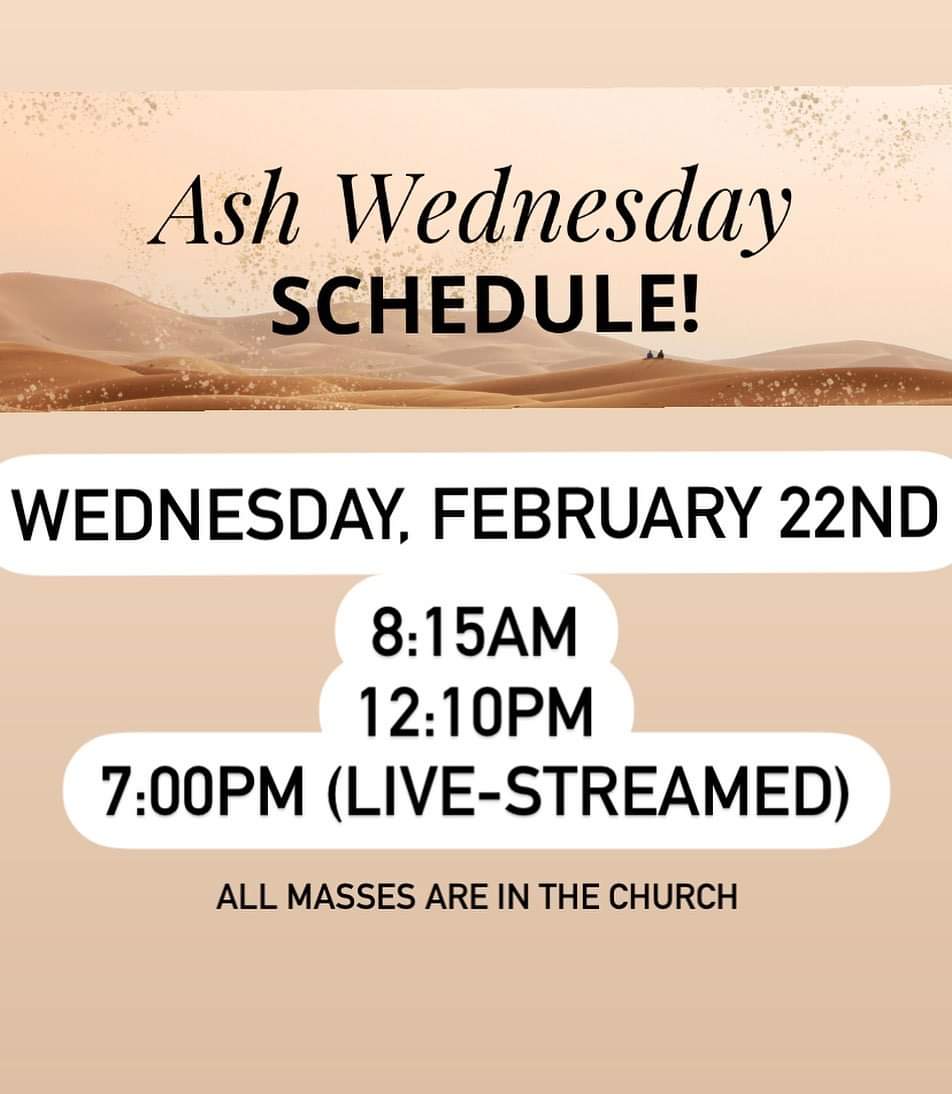 Ash Wednesday
SCHEDULE!

WEDNESDAY, FEBRUARY 22ND

8:15AM
12:10PM
7:00PM (LIVE-STREAMED)

ALL MASSES ARE IN THE CHURCH